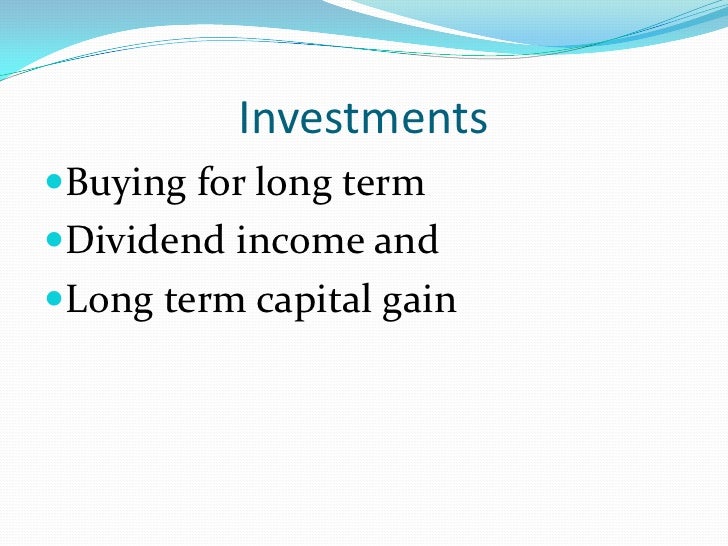 Investments

- Buying for long term
- Dividend income and
- Long term capital gain